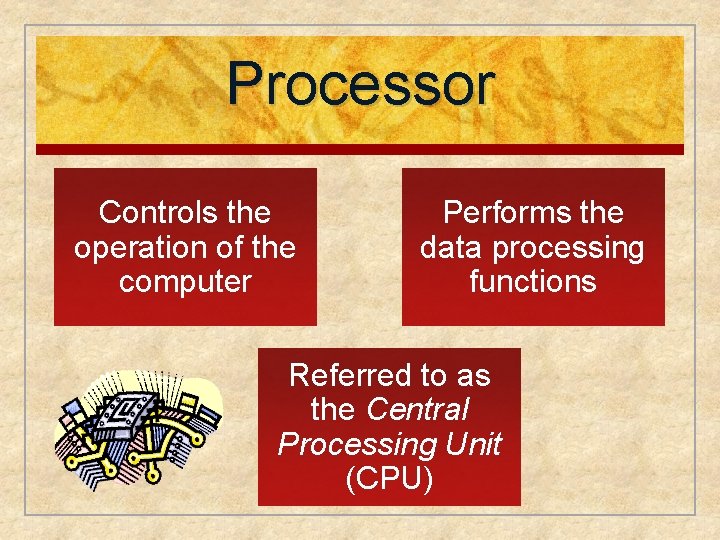 Processor

Controls the operation of the computer

Performs the data processing functions

Referred to as the Central Processing Unit (CPU)